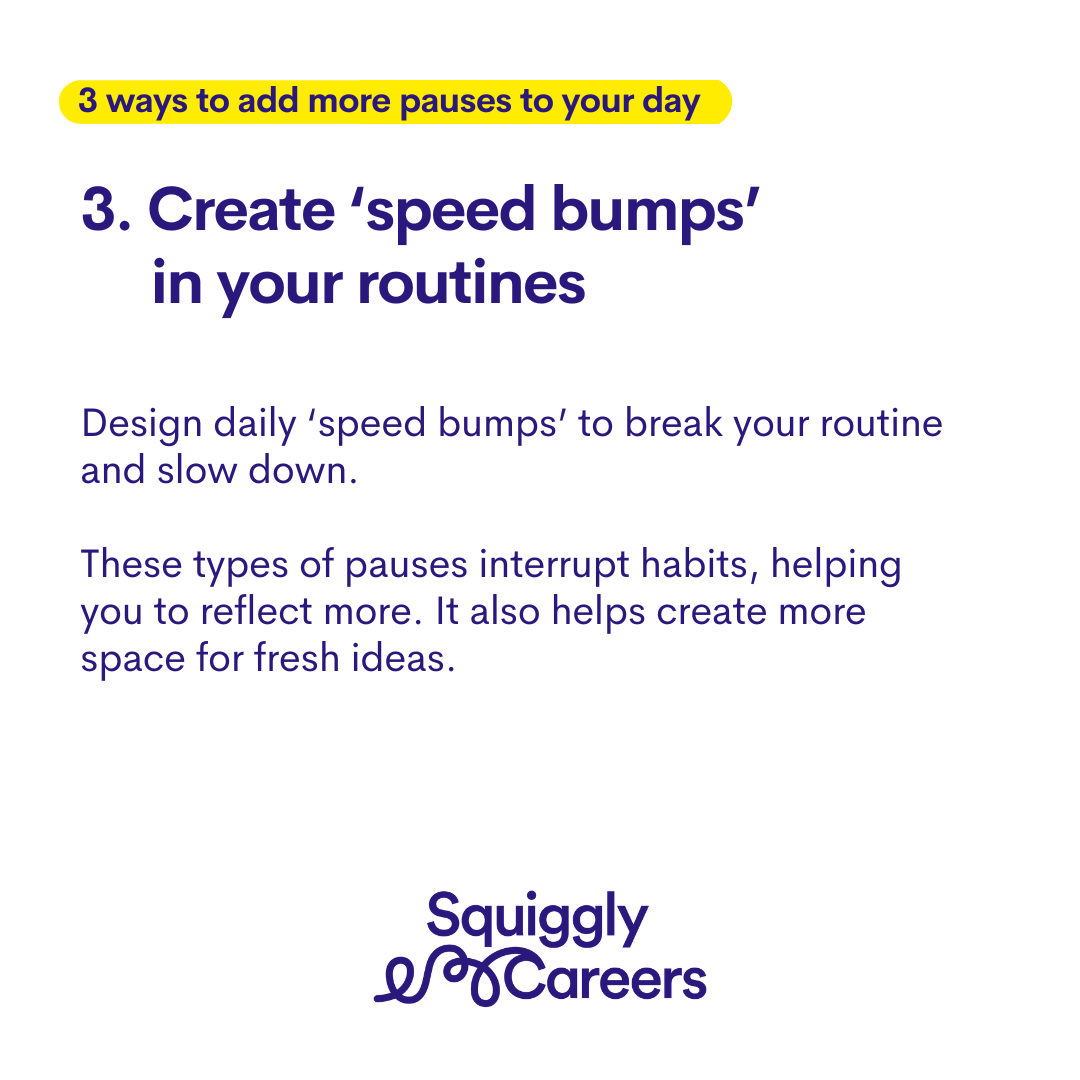 3 ways to add more pauses to your day

3. Create ‘speed bumps’ in your routines

Design daily ‘speed bumps’ to break your routine and slow down.

These types of pauses interrupt habits, helping you to reflect more. It also helps create more space for fresh ideas.

Squiggly Careers